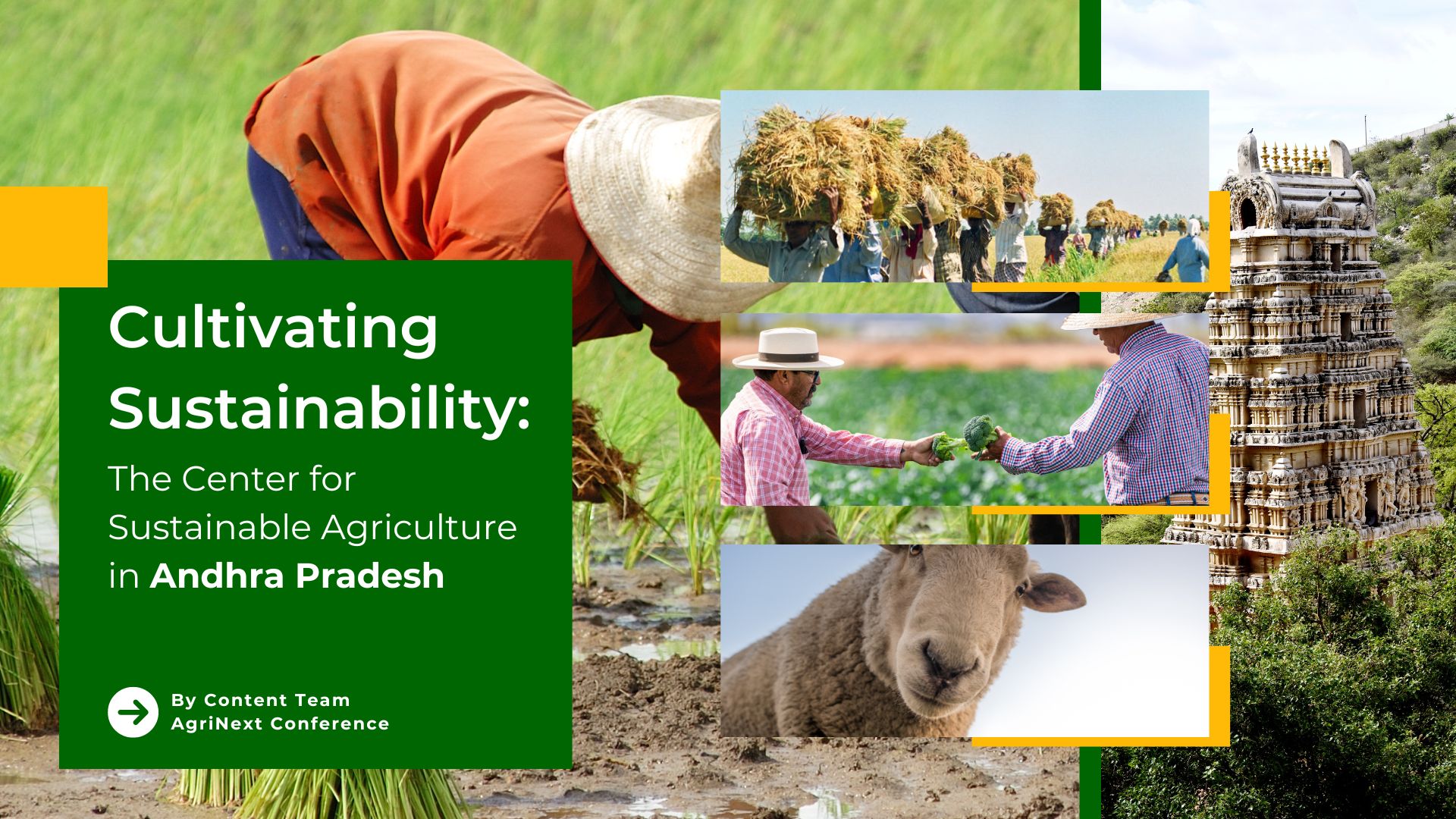 Cultivating Sustainability:

The Center for Sustainable Agriculture in Andhra Pradesh

By Content Team
AgriNext Conference